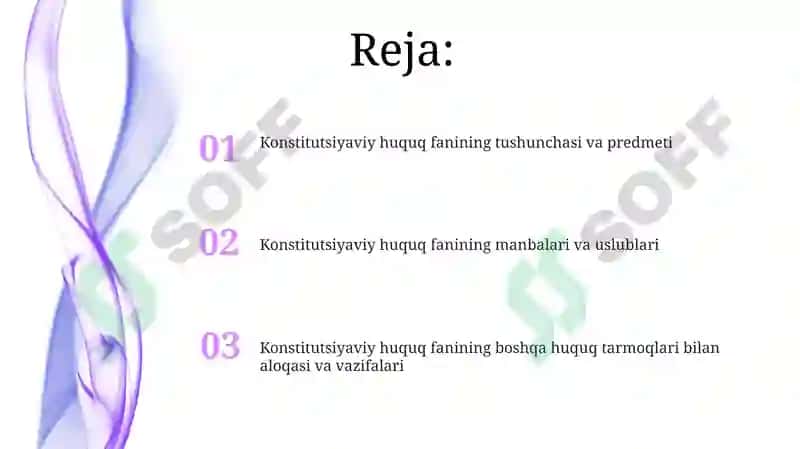 Reja:

01 Konstitutsiyaviy huquq fanining tushunchasi va predmeti

02 Konstitutsiyaviy huquq fanining manbalari va uslublari

03 Konstitutsiyaviy huquq fanining boshqa huquq tarmoqlari bilan aloqasi va vazifalari

SOFF

SOFF